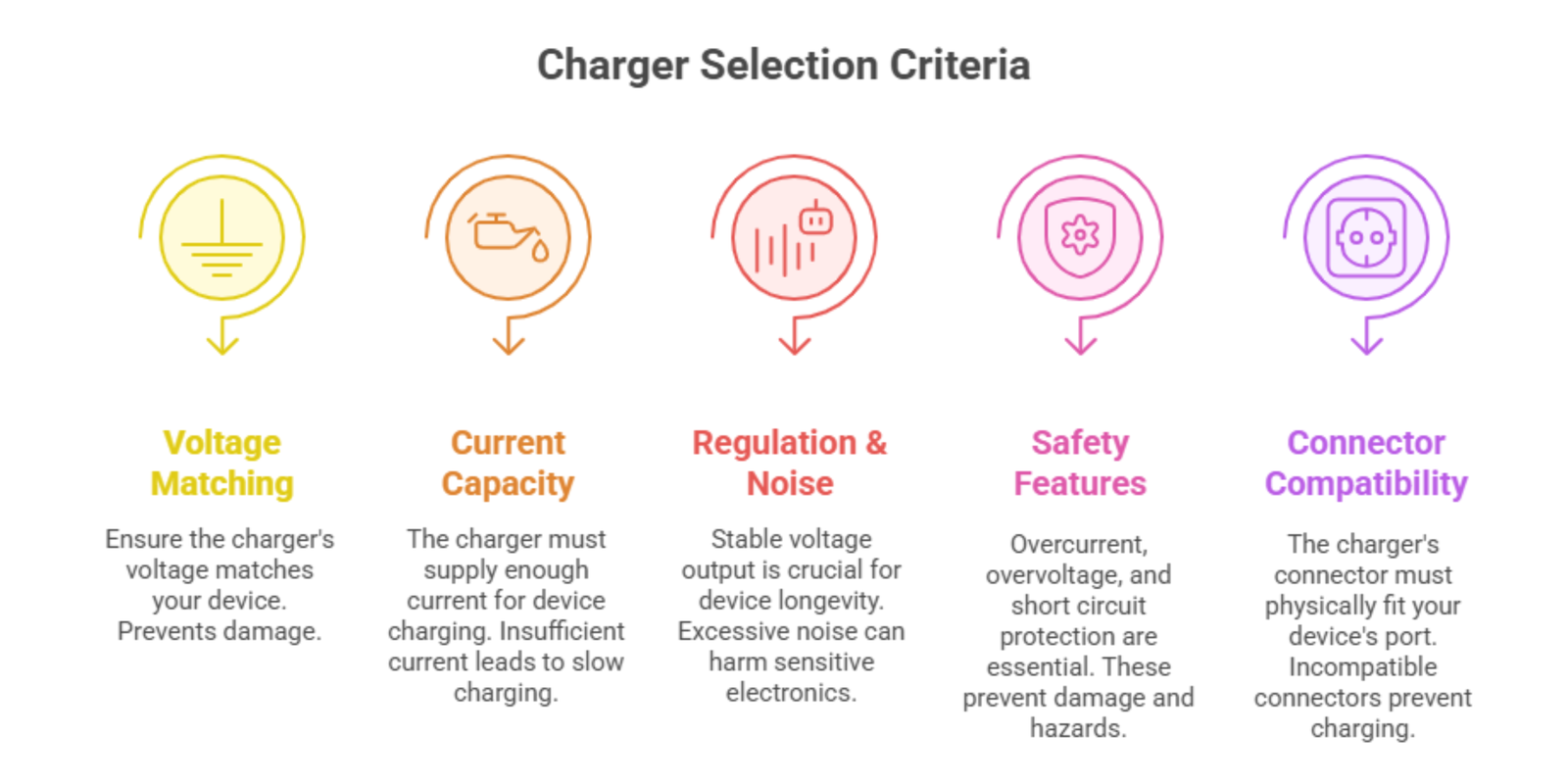 Charger Selection Criteria

Voltage Matching

Ensure the charger's voltage matches your device. Prevents damage.

Current Capacity

The charger must supply enough current for device charging. Insufficient current leads to slow charging.

Regulation & Noise

Stable voltage output is crucial for device longevity. Excessive noise can harm sensitive electronics.

Safety Features

Overcurrent, overvoltage, and short circuit protection are essential. These prevent damage and hazards.

Connector Compatibility

The charger's connector must physically fit your device's port. Incompatible connectors prevent charging.